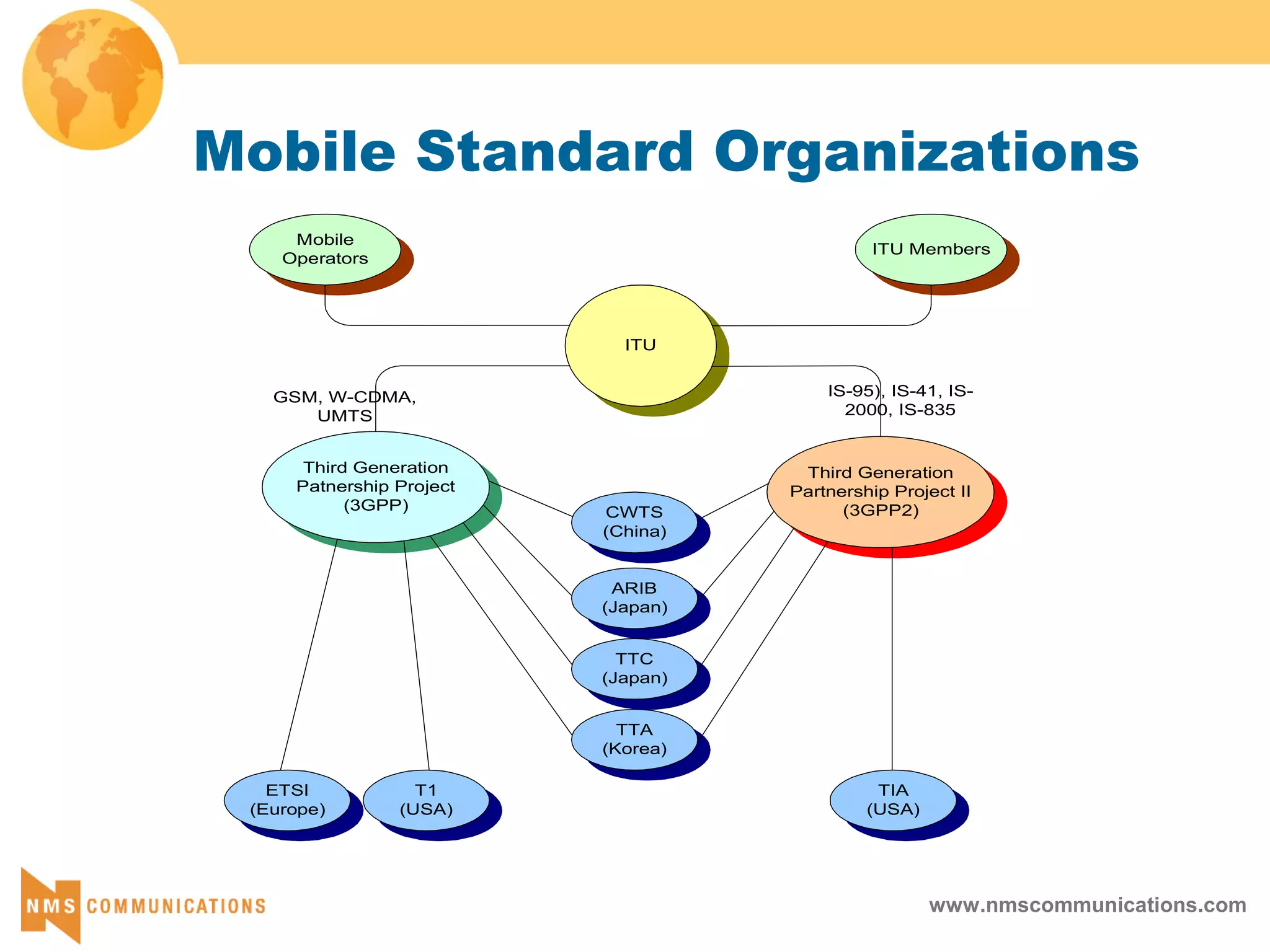 Mobile Standard Organizations

Mobile Operators

ITU Members

ITU

GSM, W-CDMA, UMTS

IS-95), IS-41, IS-2000, IS-835

Third Generation Patnership Project (3GPP)

Third Generation Partnership Project II (3GPP2)

CWTS (China)

ARIB (Japan)

TTC (Japan)

TTA (Korea)

ETSI (Europe)

T1 (USA)

TIA (USA)

NMS COMMUNICATIONS

www.nmscommunications.com